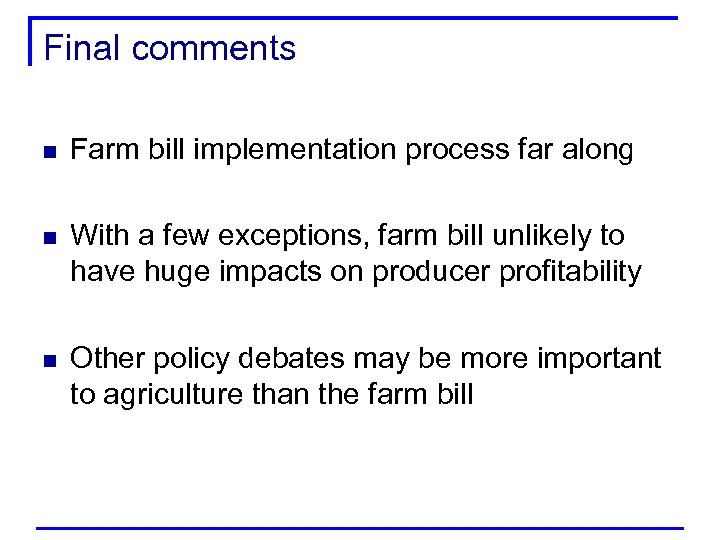 Final comments

■ Farm bill implementation process far along

■ With a few exceptions, farm bill unlikely to have huge impacts on producer profitability

■ Other policy debates may be more important to agriculture than the farm bill